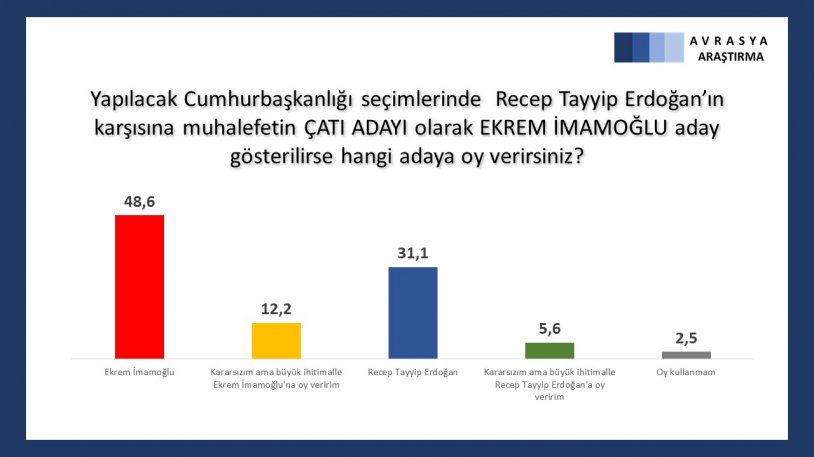 AVRASYA
ARAŞTIRMA

Yapılacak Cumhurbaşkanlığı seçimlerinde Recep Tayyip Erdoğan'ın karşısına muhalefetin ÇATI ADAYI olarak EKREM İMAMOĞLU aday gösterilirse hangi adaya oy verirsiniz?

48,6
12,2
31,1
5,6
2,5

Ekrem İmamoğlu
Kararsızım ama büyük ihitimalle Ekrem İmamoğlu'na oy veririm
Recep Tayyip Erdoğan
Kararsızım ama büyük ihitimalle Recep Tayyip Erdoğan'a oy veririm
Oy kullanmam